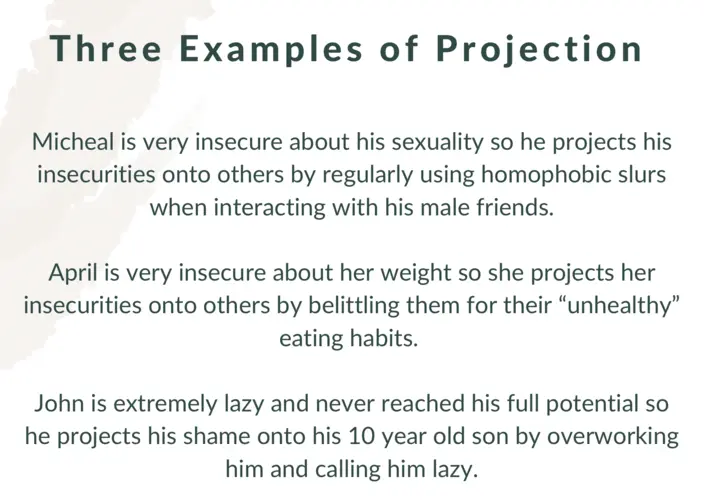 Three Examples of Projection

Micheal is very insecure about his sexuality so he projects his insecurities onto others by regularly using homophobic slurs when interacting with his male friends.

April is very insecure about her weight so she projects her insecurities onto others by belittling them for their “unhealthy” eating habits.

John is extremely lazy and never reached his full potential so he projects his shame onto his 10 year old son by overworking him and calling him lazy.